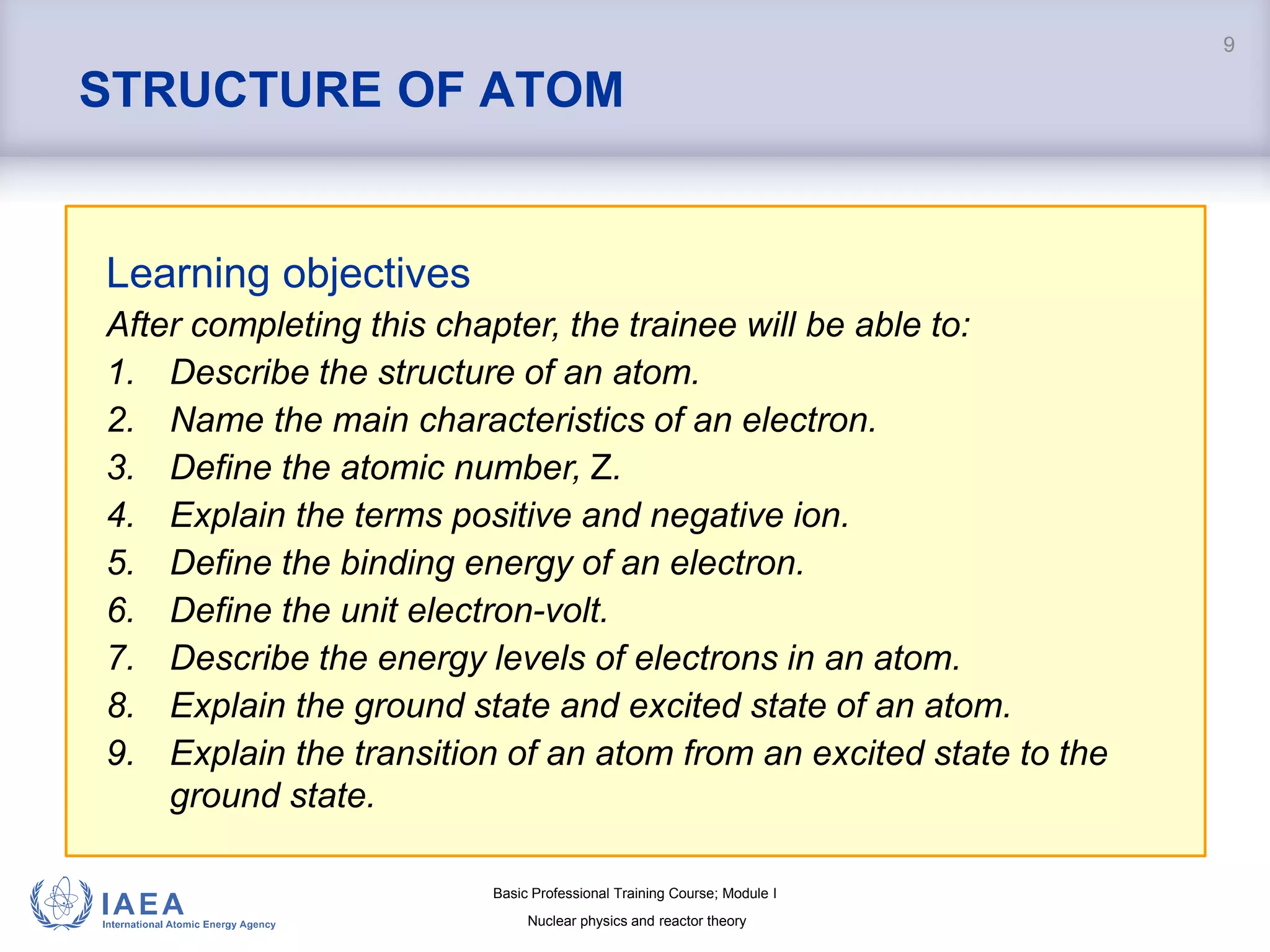 9

STRUCTURE OF ATOM

Learning objectives

After completing this chapter, the trainee will be able to:

1. Describe the structure of an atom.
2. Name the main characteristics of an electron.
3. Define the atomic number, Z.
4. Explain the terms positive and negative ion.
5. Define the binding energy of an electron.
6. Define the unit electron-volt.
7. Describe the energy levels of electrons in an atom.
8. Explain the ground state and excited state of an atom.
9. Explain the transition of an atom from an excited state to the ground state.

IAEA
International Atomic Energy Agency

Basic Professional Training Course; Module I
Nuclear physics and reactor theory